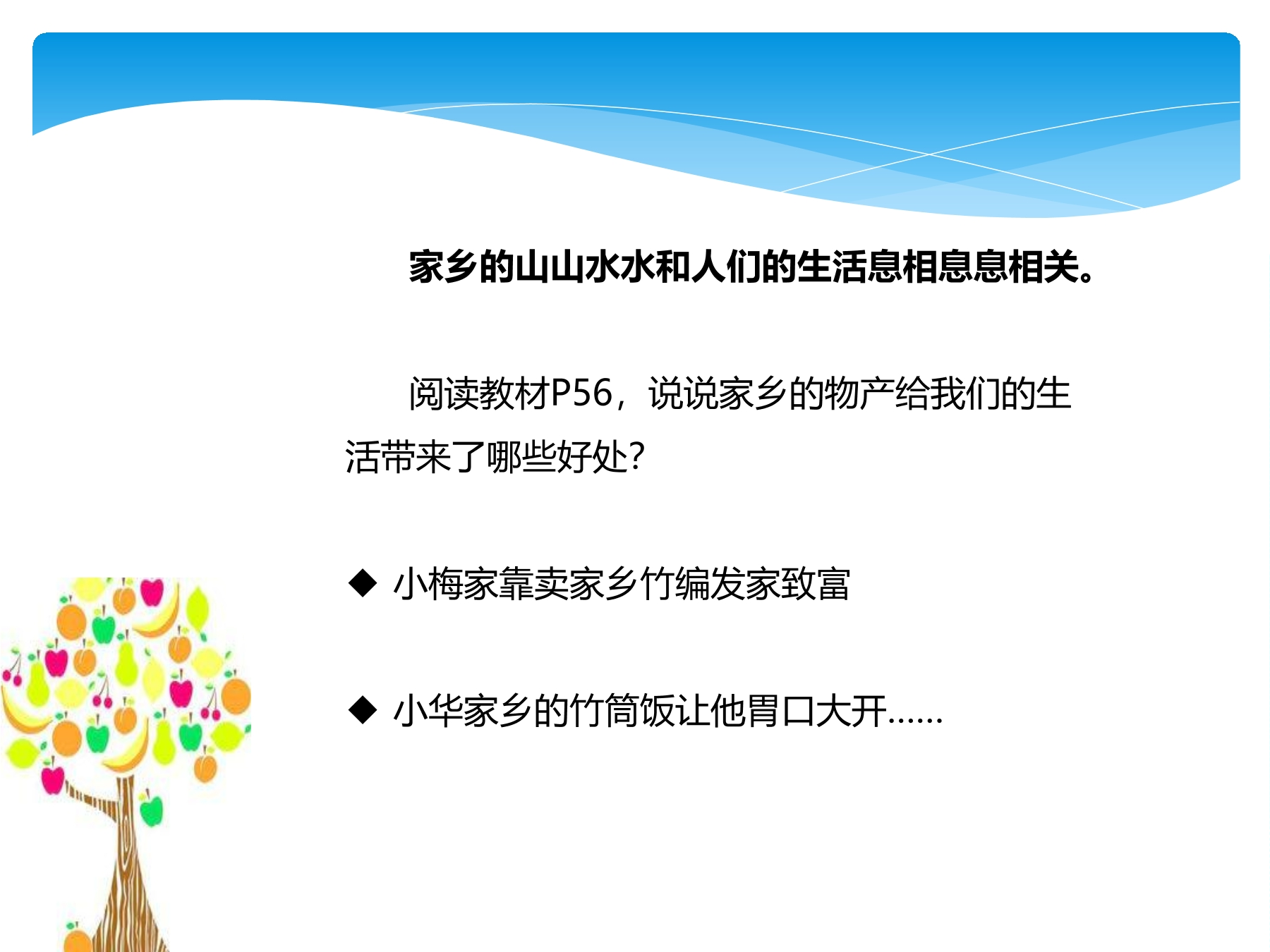 家乡的山山水水和人们的生活息相息息相关。

阅读教材P56，说说家乡的物产给我们的生活带来了哪些好处?

◆ 小梅家靠卖家乡竹编发家致富

◆ 小华家乡的竹筒饭让他胃口大开……